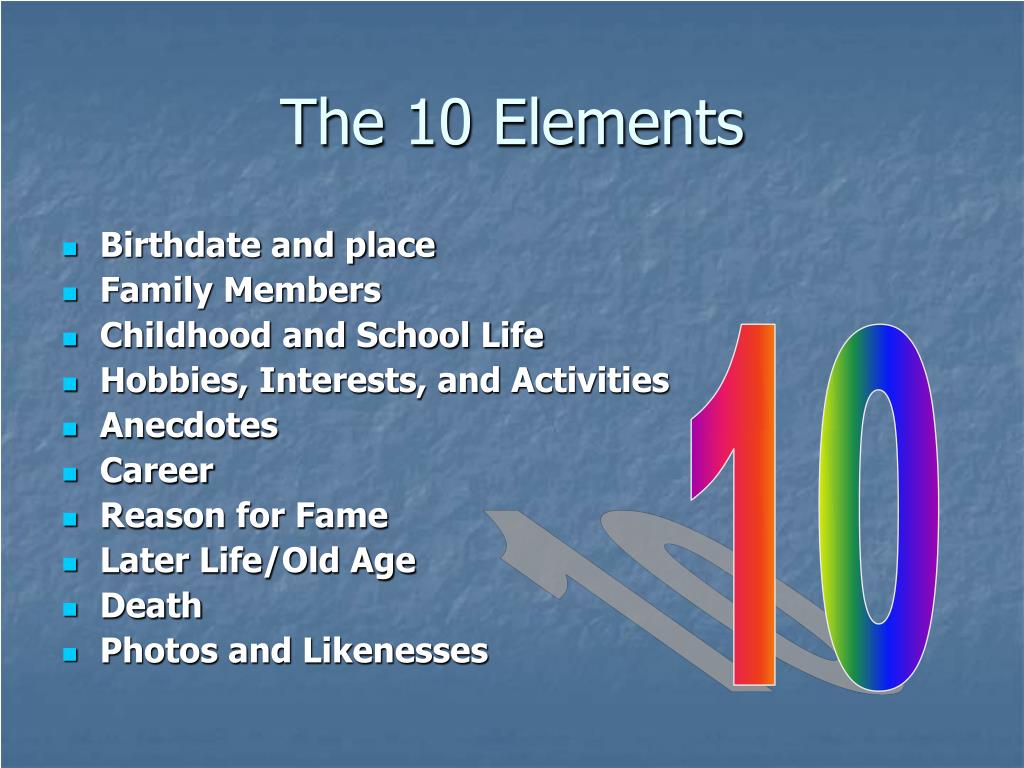 The 10 Elements

- Birthdate and place
- Family Members
- Childhood and School Life
- Hobbies, Interests, and Activities
- Anecdotes
- Career
- Reason for Fame
- Later Life/Old Age
- Death
- Photos and Likenesses

10